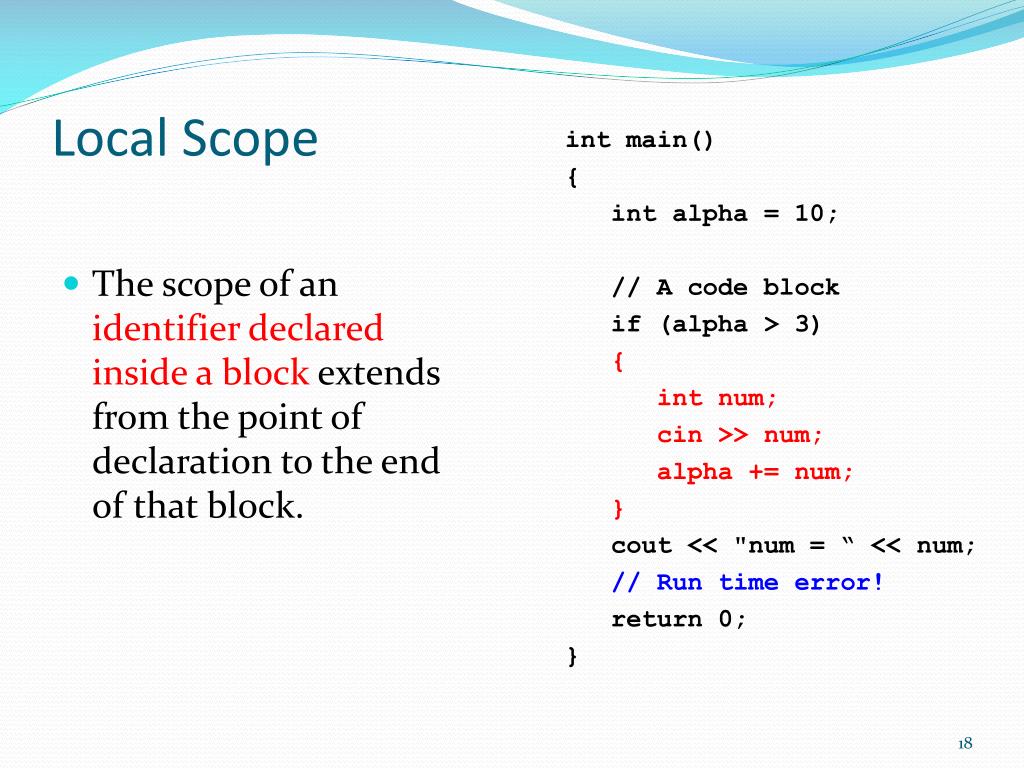 Local Scope

The scope of an identifier declared inside a block extends from the point of declaration to the end of that block.

int main()
{
int alpha = 10;

// A code block
if (alpha > 3)
{
int num;
cin >> num;
alpha += num;
}
cout << "num = “ << num;
// Run time error!
return 0;
}

18